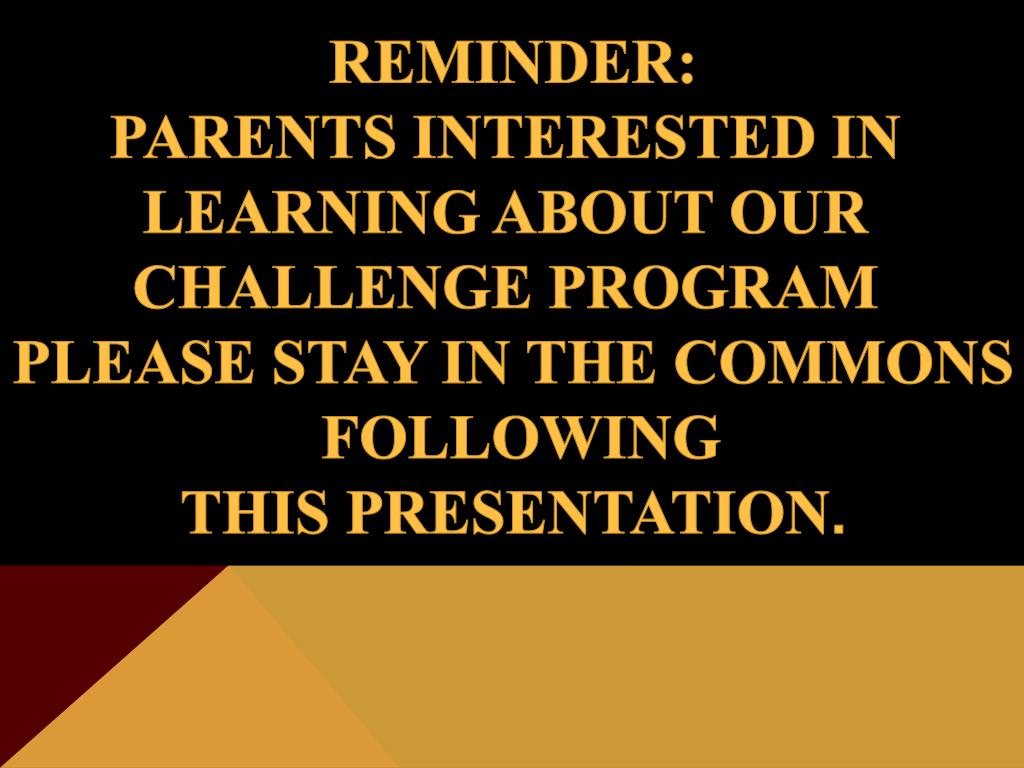 REMINDER:
PARENTS INTERESTED IN LEARNING ABOUT OUR CHALLENGE PROGRAM PLEASE STAY IN THE COMMONS FOLLOWING THIS PRESENTATION.